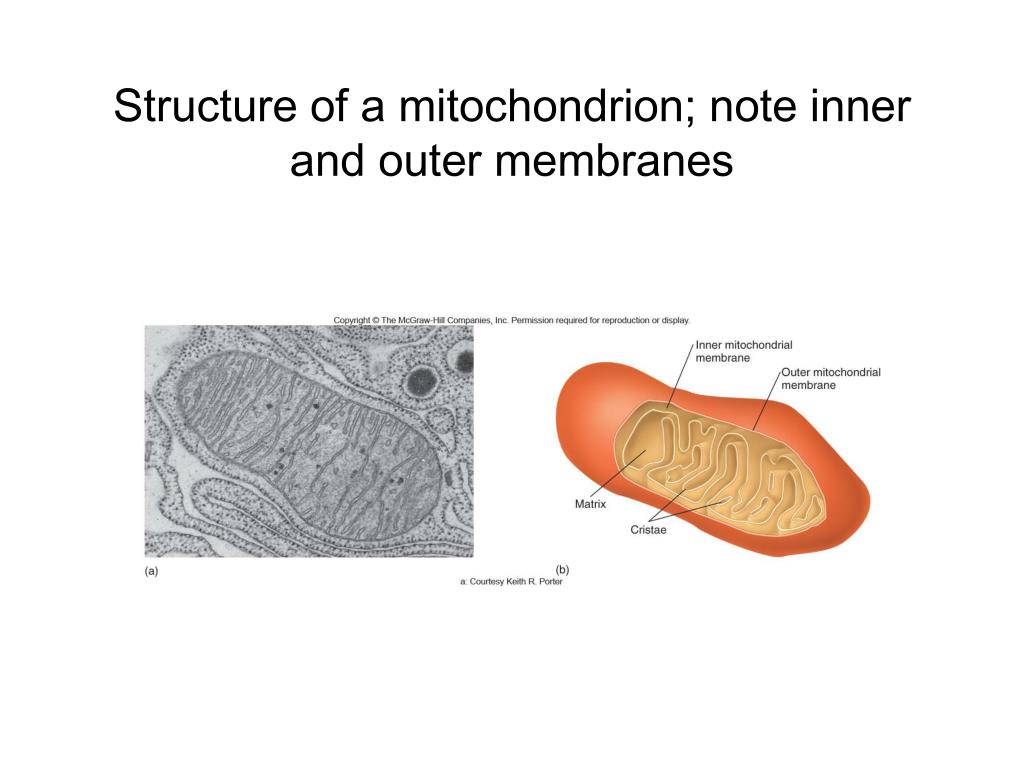 Structure of a mitochondrion; note inner and outer membranes

Copyright © The McGraw-Hill Companies, Inc. Permission required for reproduction or display.

Inner mitochondrial membrane

Outer mitochondrial membrane

Matrix

Cristae

(a)

(b)

a: Courtesy Keith R. Porter